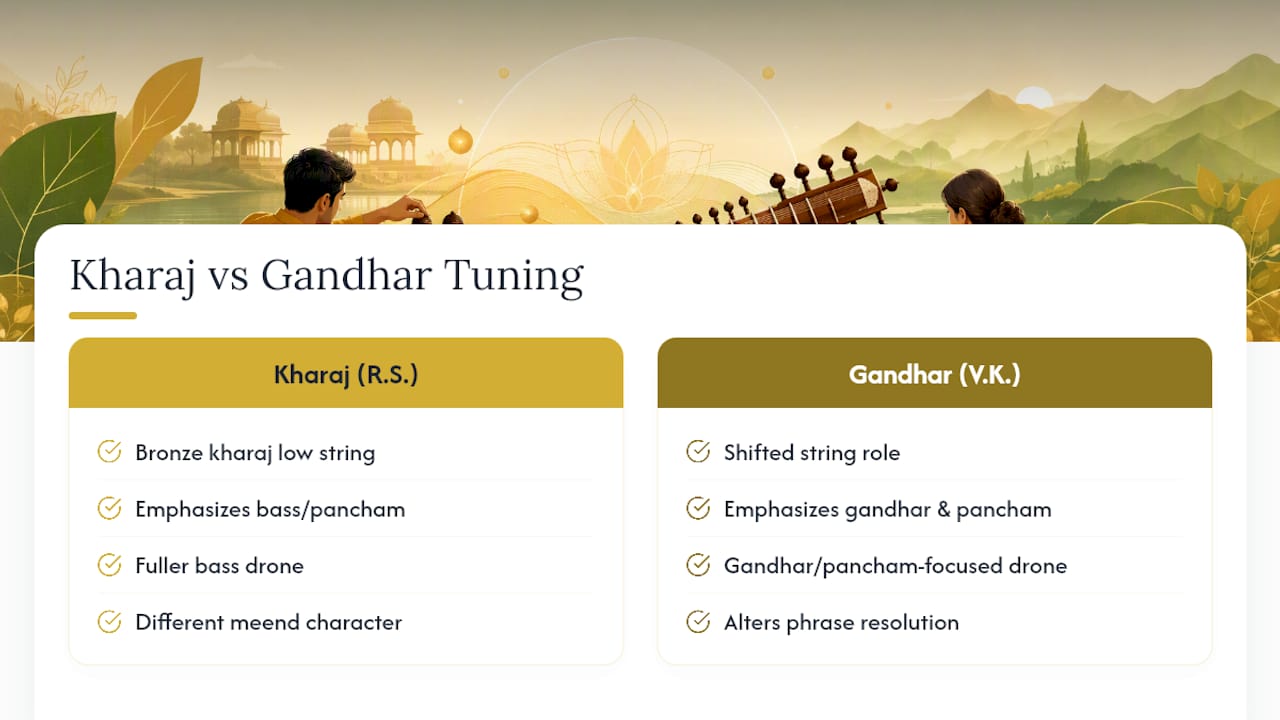 Kharaj vs Gandhar Tuning

Kharaj (R.S.)

Bronze kharaj low string

Emphasizes bass/pancham

Fuller bass drone

Different meend character

Gandhar (V.K.)

Shifted string role

Emphasizes gandhar & pancham

Gandhar/pancham-focused drone

Alters phrase resolution